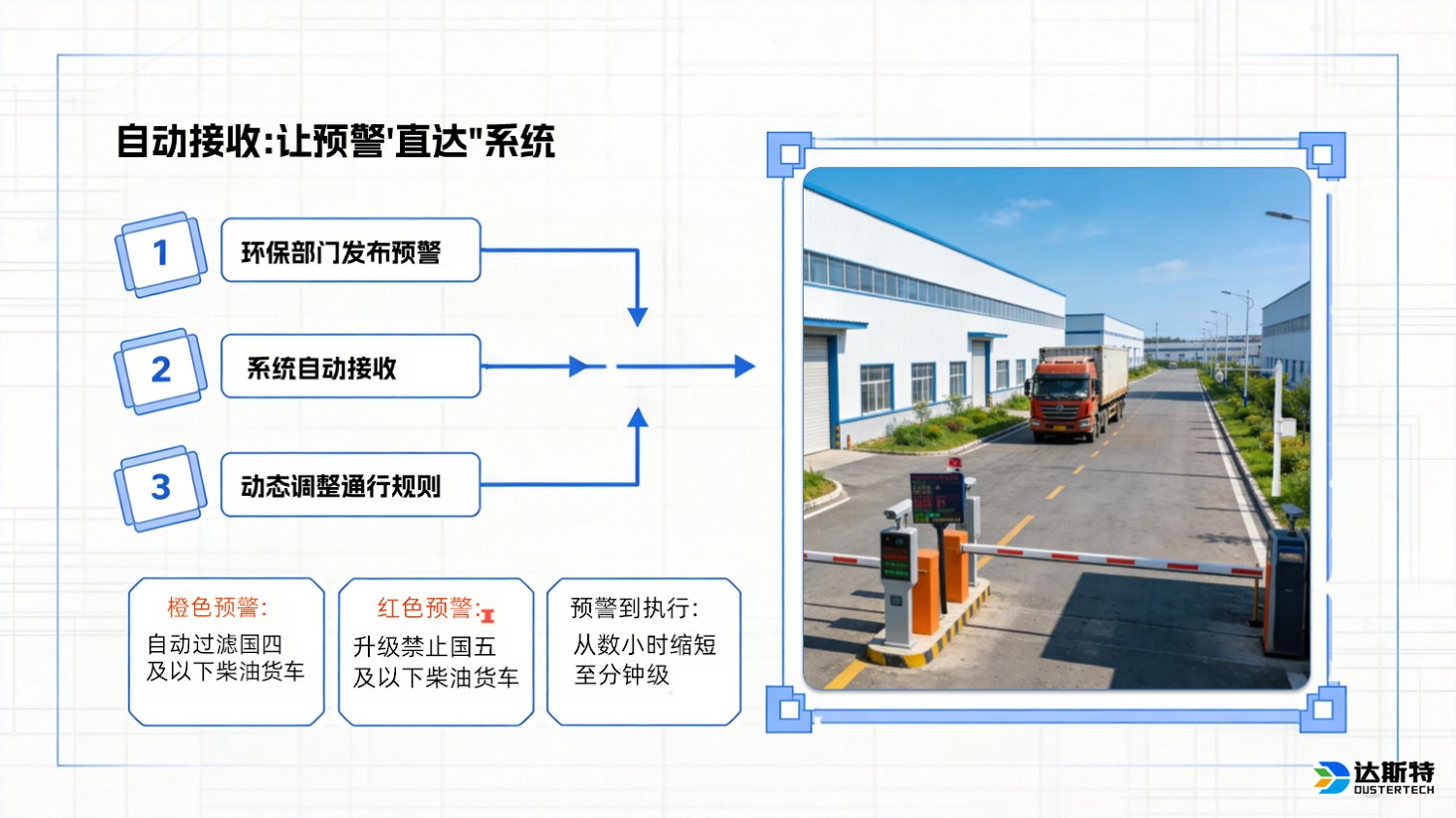 自动接收:让预警'直达"系统

1
环保部门发布预警

2
系统自动接收

3
动态调整通行规则

橙色预警:
自动过滤国四及以下柴油货车

红色预警:
升级禁止国五及以下柴油货车

预警到执行:
从数小时缩短至分钟级

达斯特
DUSTERTECH